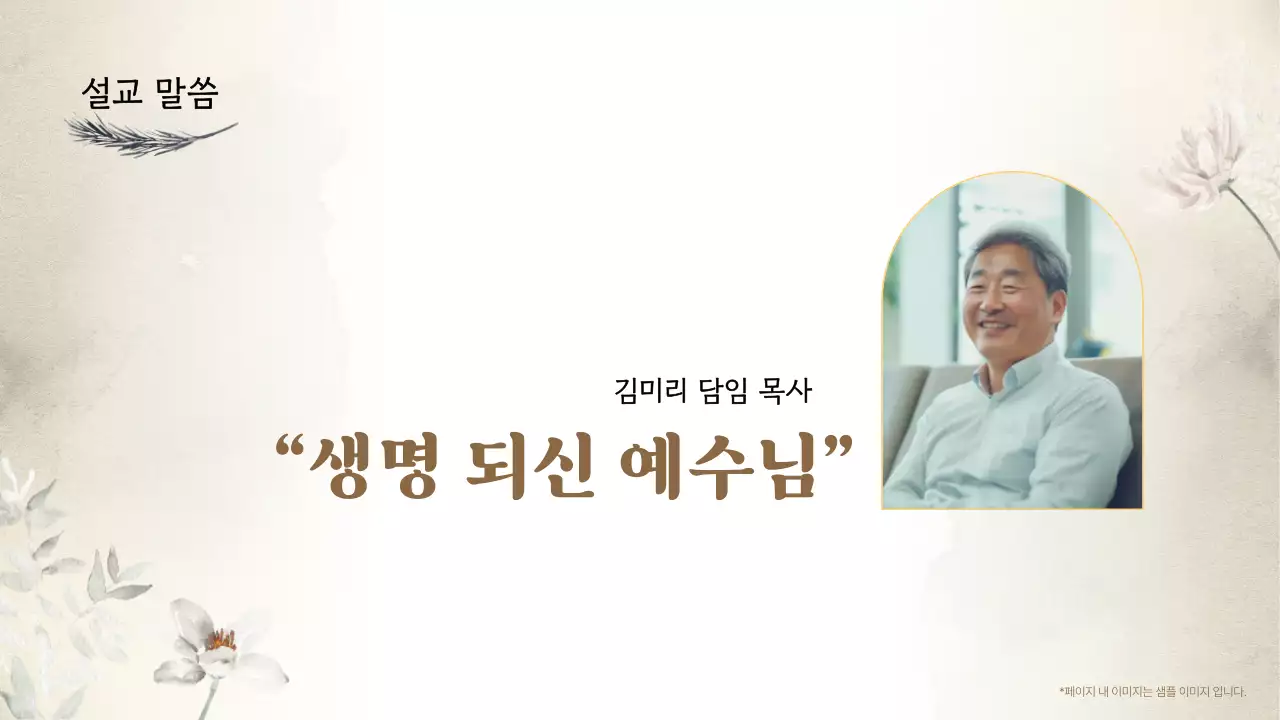 설교 말씀

김미리 담임 목사

“생명 되신 예수님”

*페이지 내 이미지는 샘플 이미지 입니다.